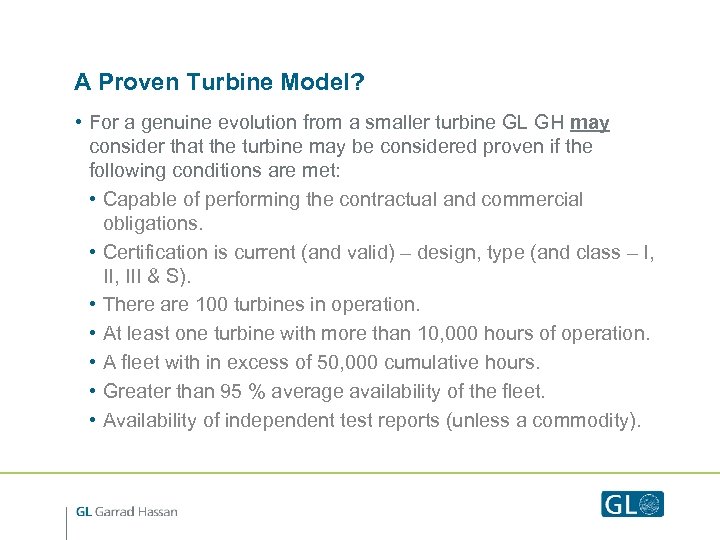 A Proven Turbine Model?

• For a genuine evolution from a smaller turbine GL GH may consider that the turbine may be considered proven if the following conditions are met:

• Capable of performing the contractual and commercial obligations.

• Certification is current (and valid) – design, type (and class – I, II, III & S).

• There are 100 turbines in operation.

• At least one turbine with more than 10,000 hours of operation.

• A fleet with in excess of 50,000 cumulative hours.

• Greater than 95 % average availability of the fleet.

• Availability of independent test reports (unless a commodity).

GL Garrad Hassan

GL